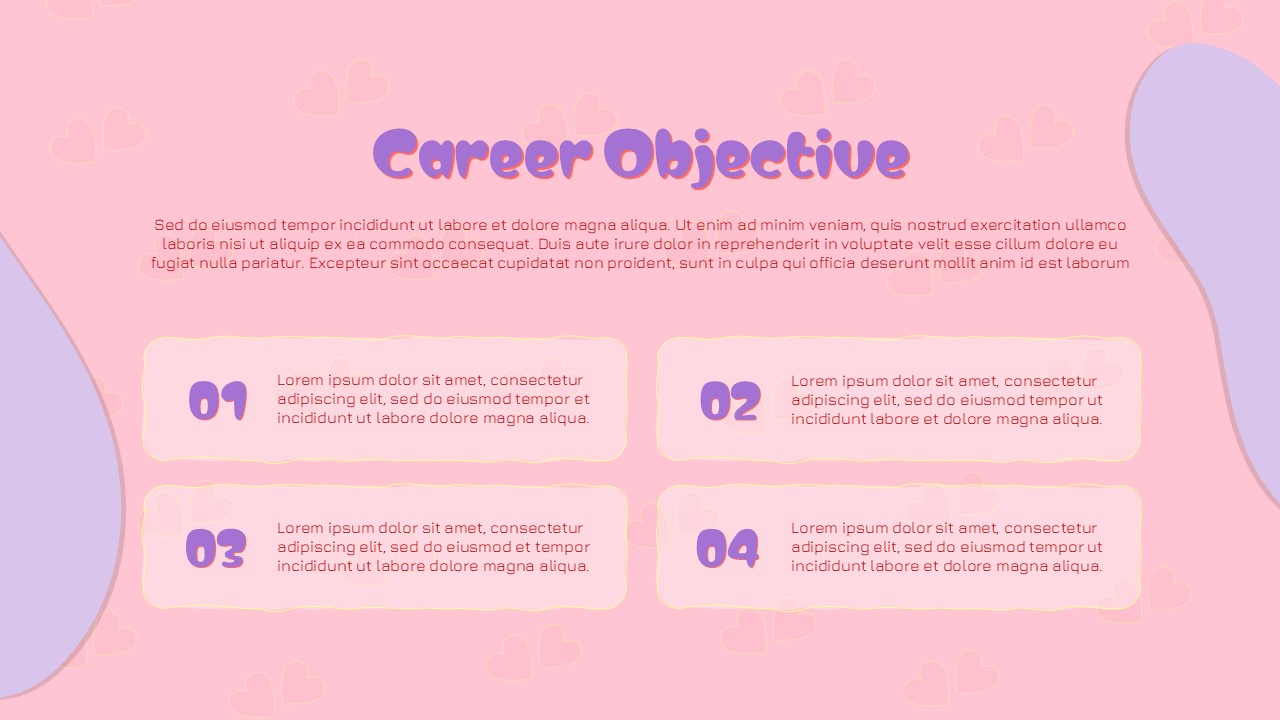 Career Objective

Sed do eiusmod tempor incididunt ut labore et dolore magna aliqua. Ut enim ad minim veniam, quis nostrud exercitation ullamco laboris nisi ut aliquip ex ea commodo consequat. Duis aute irure dolor in reprehenderit in voluptate velit esse cillum dolore eu fugiat nulla pariatur. Excepteur sint occaecat cupidatat non proident, sunt in culpa qui officia deserunt mollit anim id est laborum

01

Lorem ipsum dolor sit amet, consectetur adipiscing elit, sed do eiusmod tempor et incididunt ut labore dolore magna aliqua.

02

Lorem ipsum dolor sit amet, consectetur adipiscing elit, sed do eiusmod tempor ut incididunt labore et dolore magna aliqua.

03

Lorem ipsum dolor sit amet, consectetur adipiscing elit, sed do eiusmod et tempor incididunt ut labore dolore magna aliqua.

04

Lorem ipsum dolor sit amet, consectetur adipiscing elit, sed do eiusmod tempor ut incididunt labore et dolore magna aliqua.